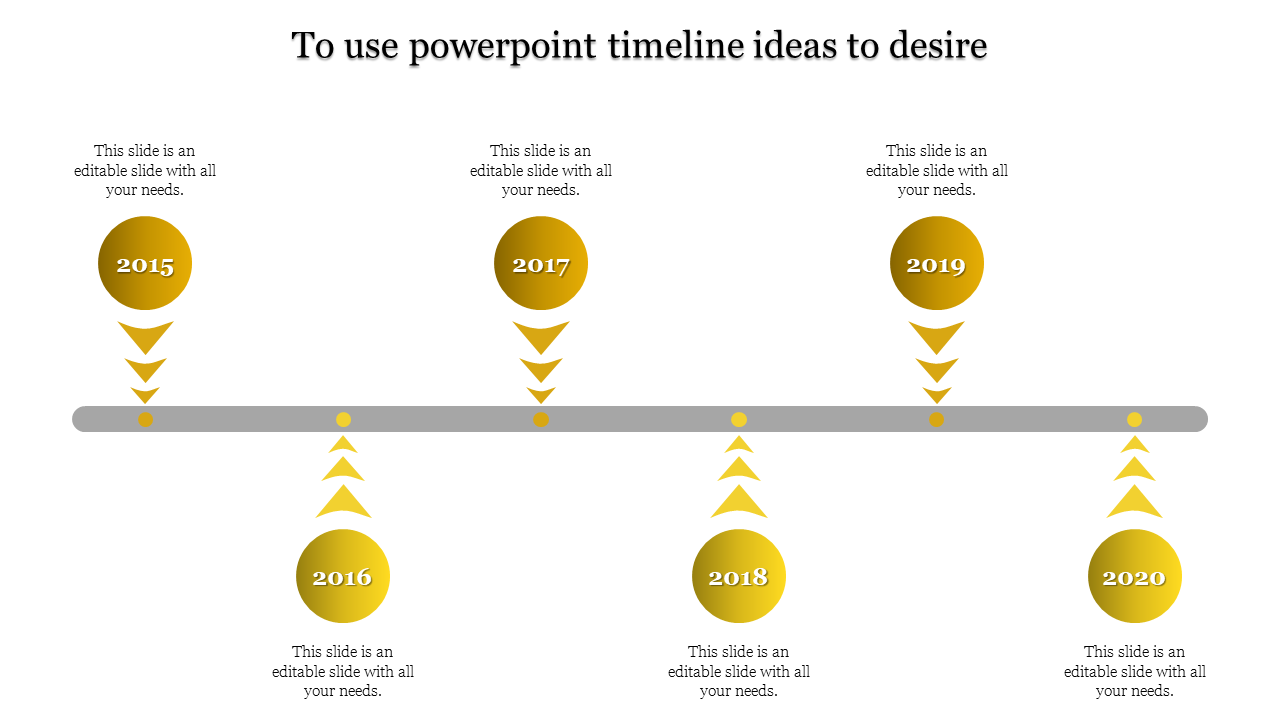 To use powerpoint timeline ideas to desire

This slide is an editable slide with all your needs.

2015

This slide is an editable slide with all your needs.

2017

This slide is an editable slide with all your needs.

2019

2016

This slide is an editable slide with all your needs.

2018

This slide is an editable slide with all your needs.

2020

This slide is an editable slide with all your needs.